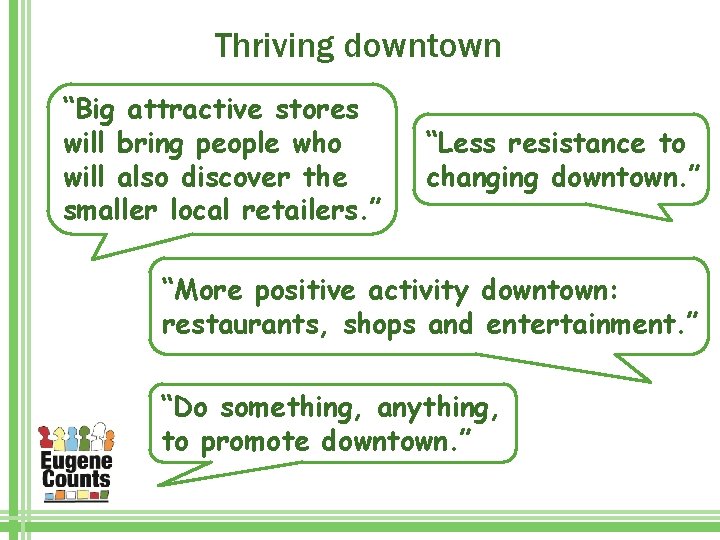 Thriving downtown

“Big attractive stores will bring people who will also discover the smaller local retailers.”

“Less resistance to changing downtown.”

“More positive activity downtown: restaurants, shops and entertainment.”

“Do something, anything, to promote downtown.”

Eugene Counts